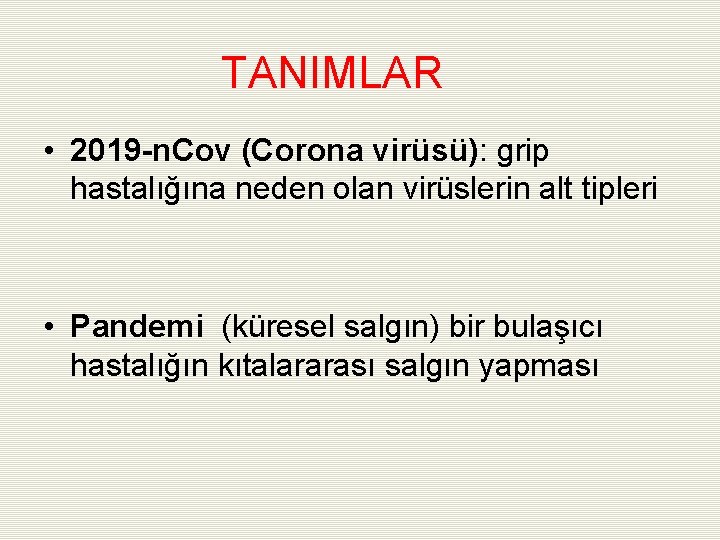 TANIMLAR

• 2019-nCov (Corona virüsü): grip hastalığına neden olan virüslerin alt tipleri

• Pandemi (küresel salgın) bir bulaşıcı hastalığın kıtalararası salgın yapması